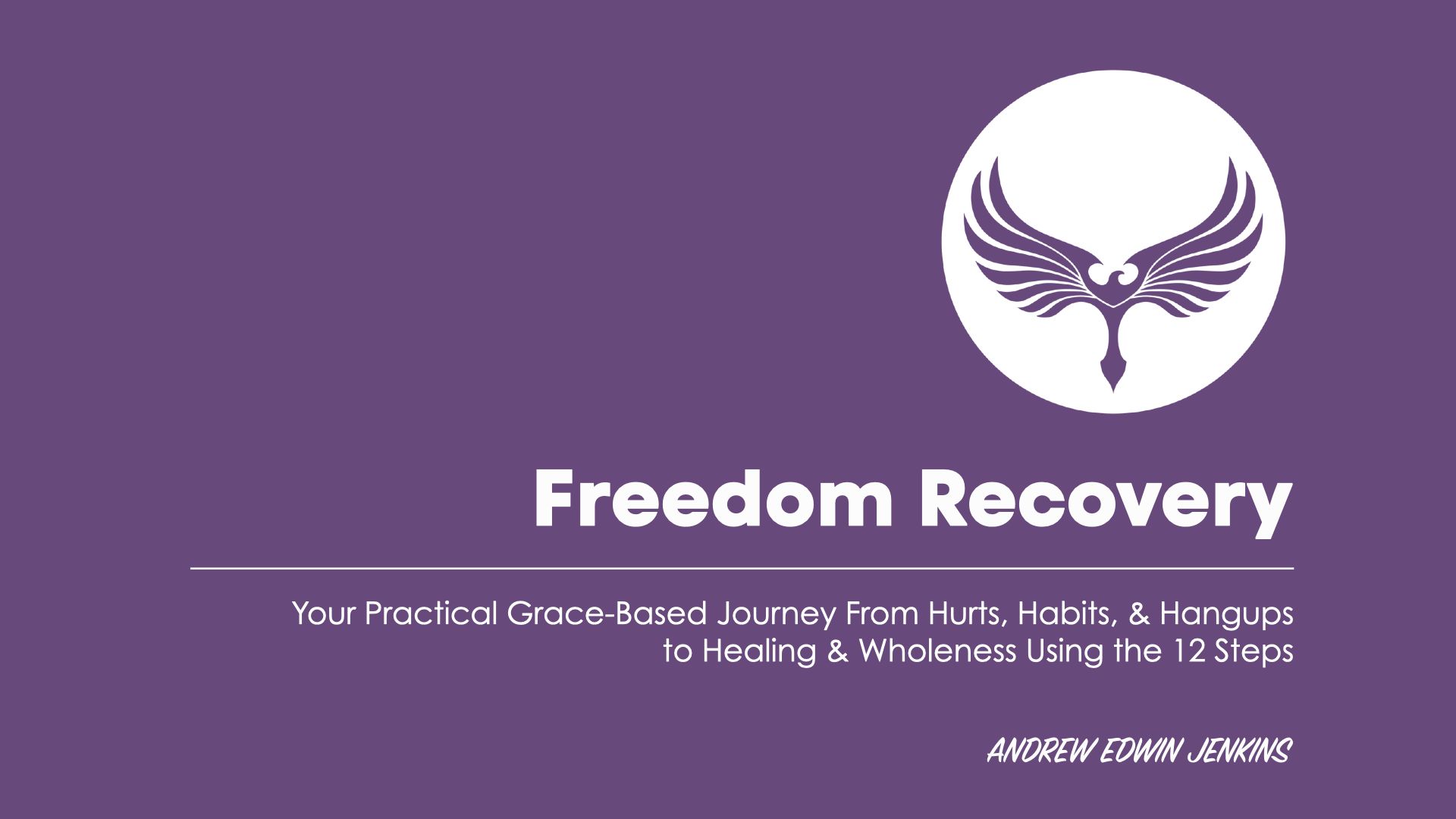 Freedom Recovery

Your Practical Grace-Based Journey From Hurts, Habits, & Hangups to Healing & Wholeness Using the 12 Steps

ANDREW EDWIN JENKINS